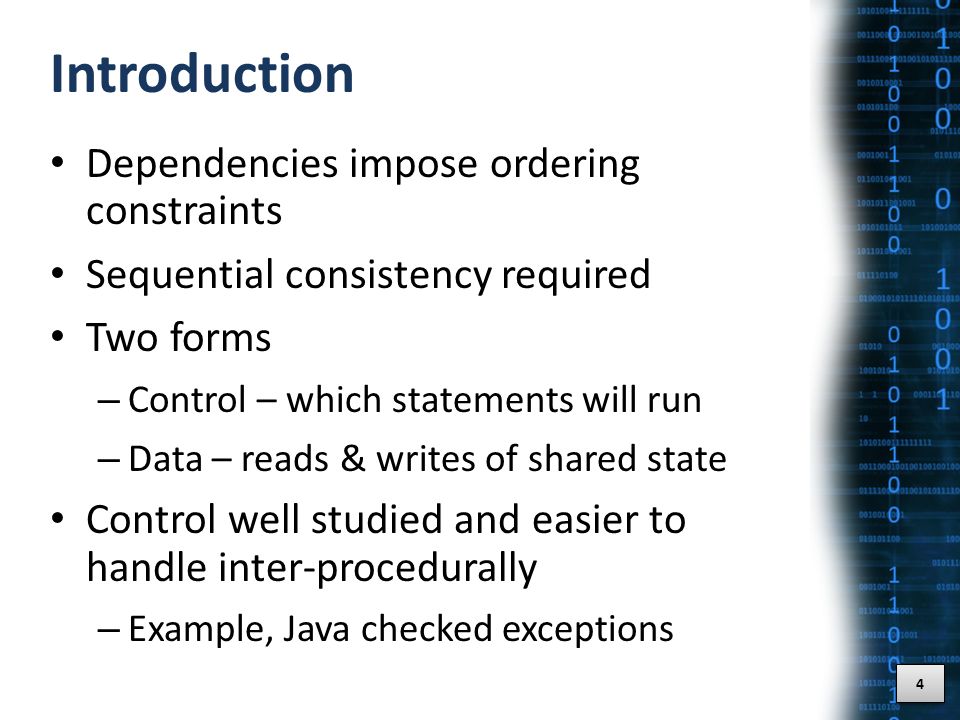 Introduction

• Dependencies impose ordering constraints

• Sequential consistency required

• Two forms

– Control – which statements will run

– Data – reads & writes of shared state

• Control well studied and easier to handle inter-procedurally

– Example, Java checked exceptions

4